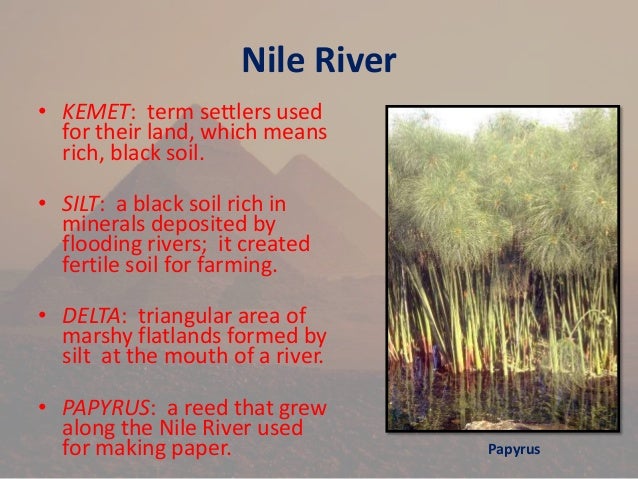 Nile River

• KEMET: term settlers used for their land, which means rich, black soil.

• SILT: a black soil rich in minerals deposited by flooding rivers; it created fertile soil for farming.

• DELTA: triangular area of marshy flatlands formed by silt at the mouth of a river.

• PAPYRUS: a reed that grew along the Nile River used for making paper.

Papyrus